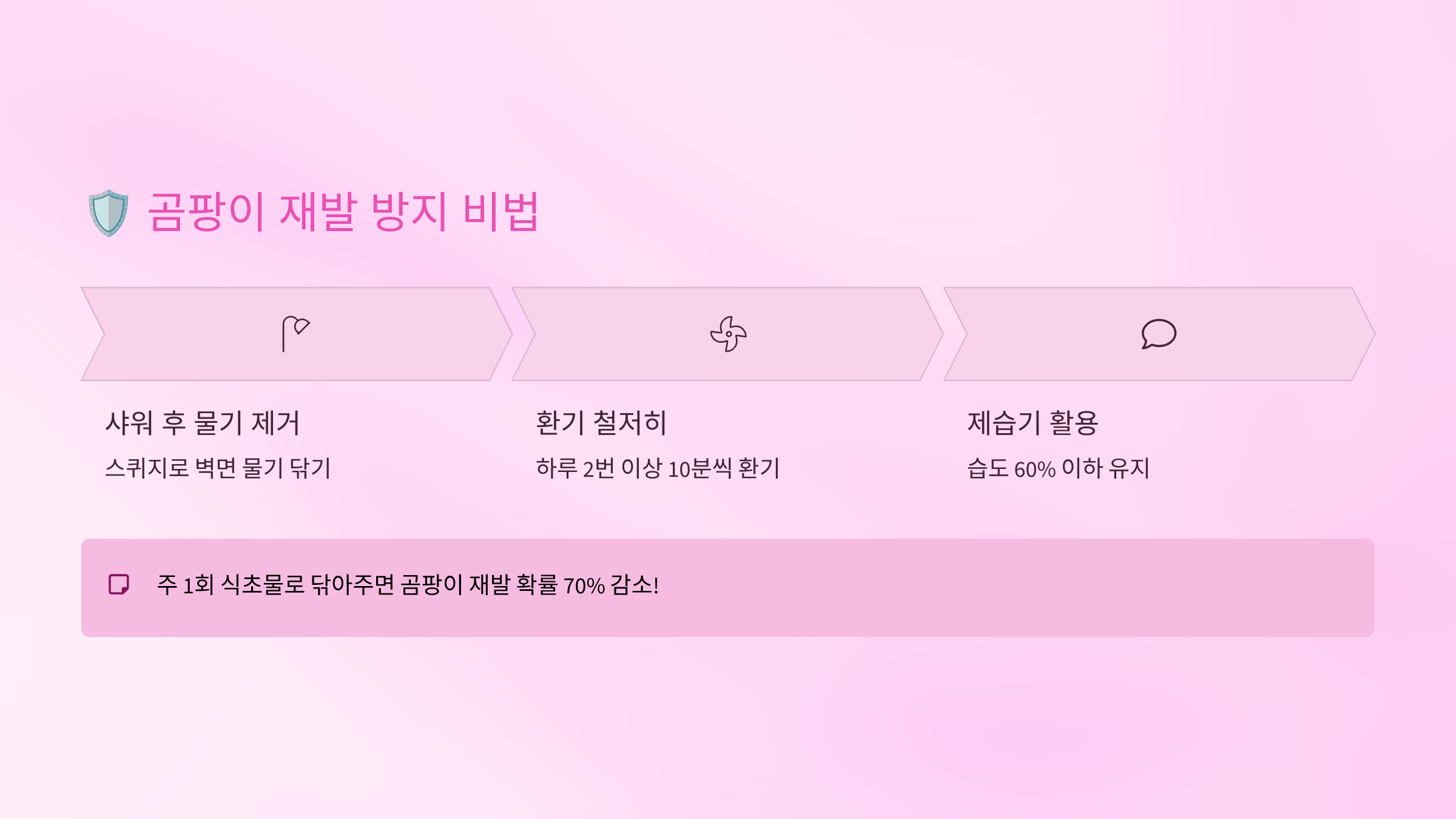 🛡️ 곰팡이 재발 방지 비법

샤워 후 물기 제거

스퀴지로 벽면 물기 닦기

환기 철저히

하루 2번 이상 10분씩 환기

제습기 활용

습도 60% 이하 유지

주 1회 식초물로 닦아주면 곰팡이 재발 확률 70% 감소!